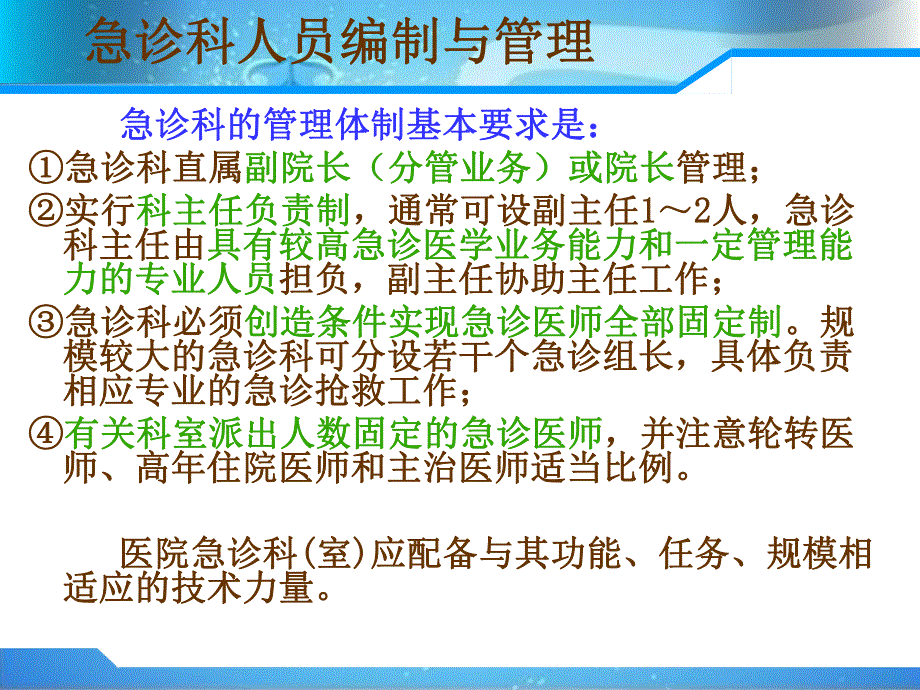 急诊科人员编制与管理

急诊科的管理体制基本要求是：

①急诊科直属副院长（分管业务）或院长管理；

②实行科主任负责制，通常可设副主任1～2人，急诊科主任由具有较高急诊医学业务能力和一定管理能力的专业人员担负，副主任协助主任工作；

③急诊科必须创造条件实现急诊医师全部固定制。规模较大的急诊科可分设若干个急诊组长，具体负责相应专业的急诊抢救工作；

④有关科室派出人数固定的急诊医师，并注意轮转医师、高年住院医师和主治医师适当比例。

医院急诊科(室)应配备与其功能、任务、规模相适应的技术力量。